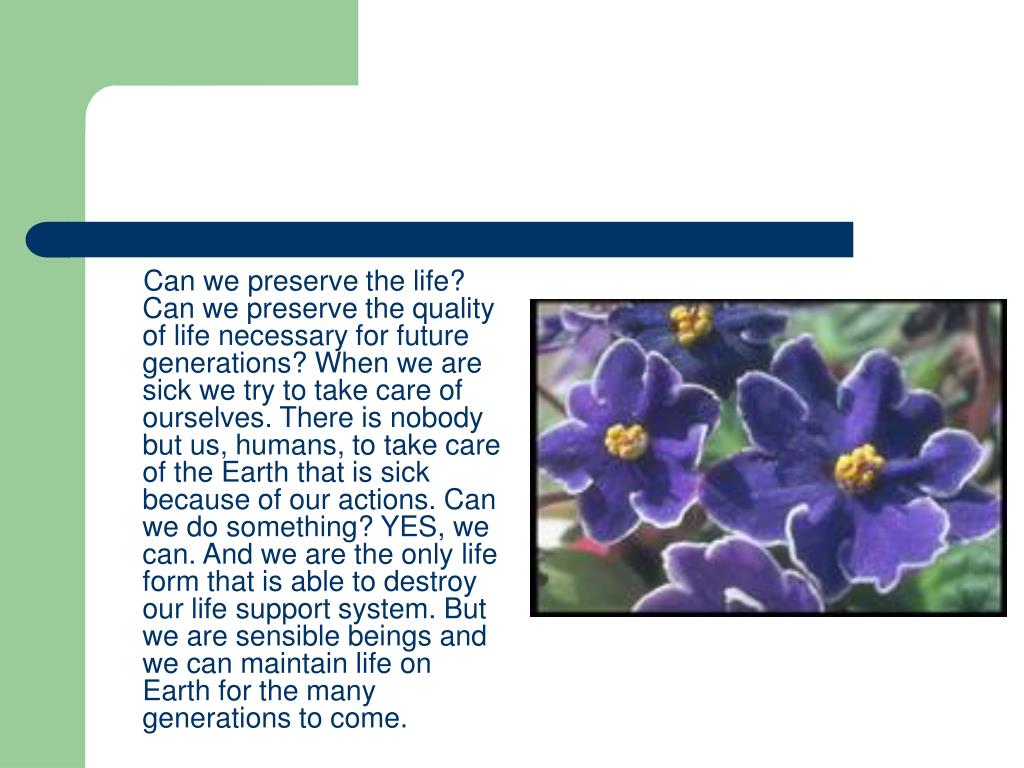 Can we preserve the life? Can we preserve the quality of life necessary for future generations? When we are sick we try to take care of ourselves. There is nobody but us, humans, to take care of the Earth that is sick because of our actions. Can we do something? YES, we can. And we are the only life form that is able to destroy our life support system. But we are sensible beings and we can maintain life on Earth for the many generations to come.